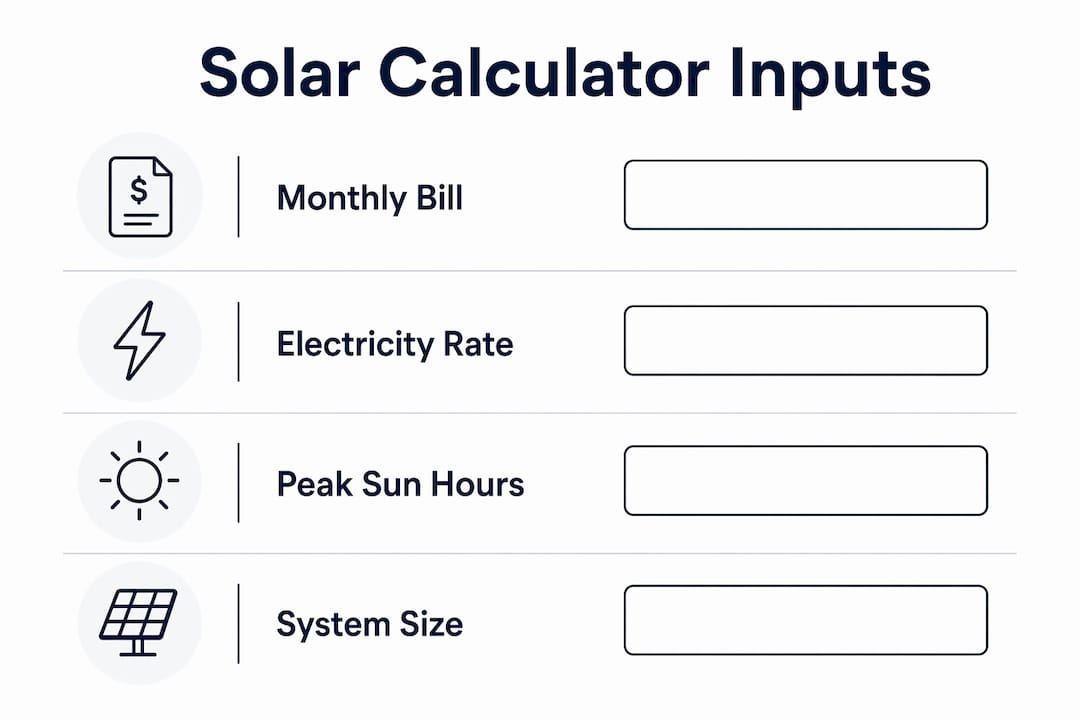 Solar Calculator Inputs

$

Monthly Bill

Electricity Rate

Peak Sun Hours

System Size